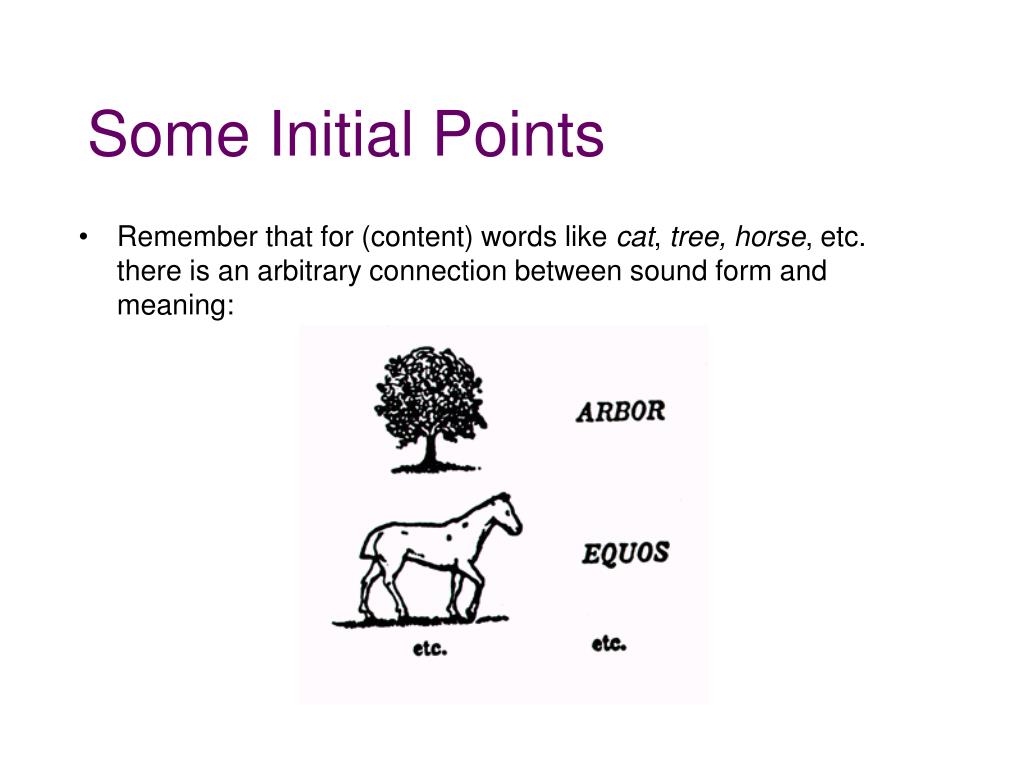 Some Initial Points

• Remember that for (content) words like cat, tree, horse, etc. there is an arbitrary connection between sound form and meaning:

ARBOR

EQUOS

etc.

etc.